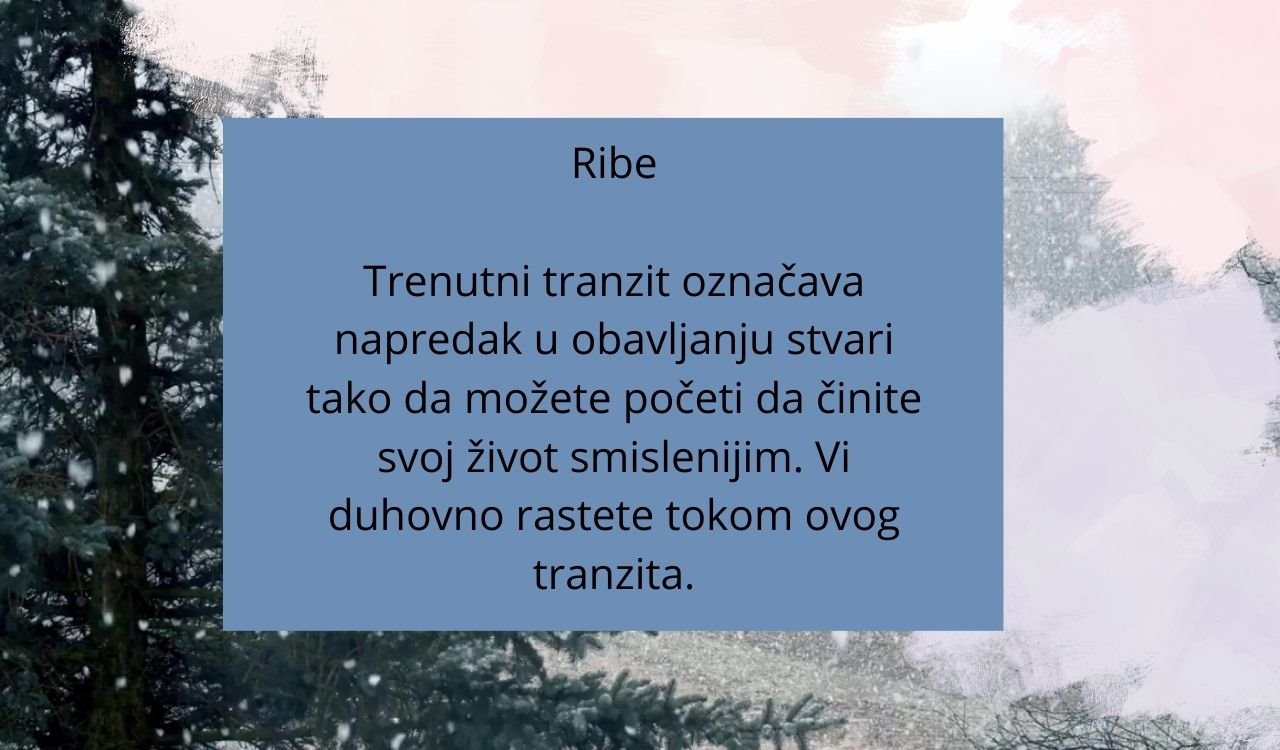 Ribe

Trenutni tranzit označava napredak u obavljanju stvari tako da možete početi da činite svoj život smislenijim. Vi duhovno rastete tokom ovog tranzita.